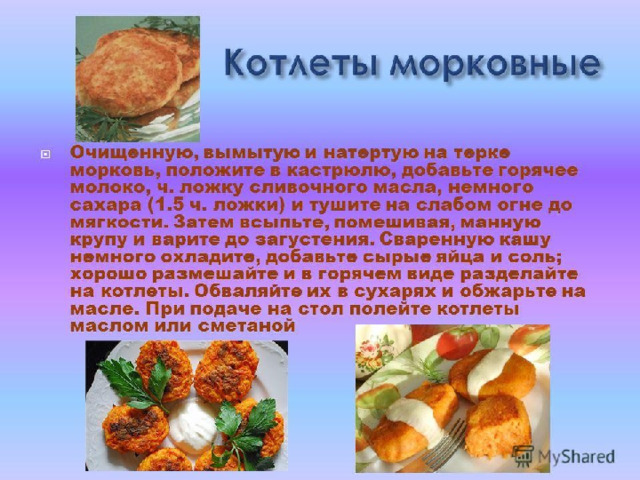 Котлеты морковные

Очищенную, вымытую и натертую на терке морковь, положите в кастрюлю, добавьте горячее молоко, ч. ложку сливочного масла, немного сахара (1.5 ч. ложки) и тушите на слабом огне до мягкости. Затем всыпьте, помешивая, манную крупу и варите до загустения. Сваренную кашу немного охладите, добавьте сырые яйца и соль; хорошо размешайте и в горячем виде разделайте на котлеты. Обваляйте их в сухарях и обжарьте на масле. При подаче на стол полейте котлеты маслом или сметаной

MyShared